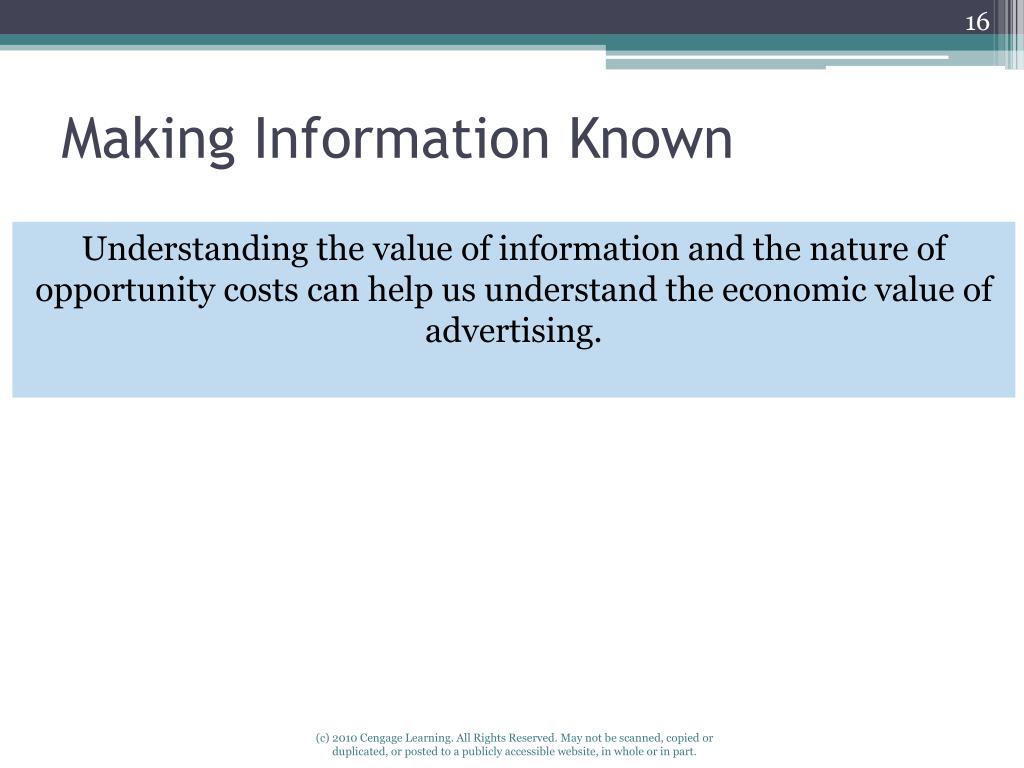 16

Making Information Known

Understanding the value of information and the nature of opportunity costs can help us understand the economic value of advertising.

(c) 2010 Cengage Learning. All Rights Reserved. May not be scanned, copied or duplicated, or posted to a publicly accessible website, in whole or in part.